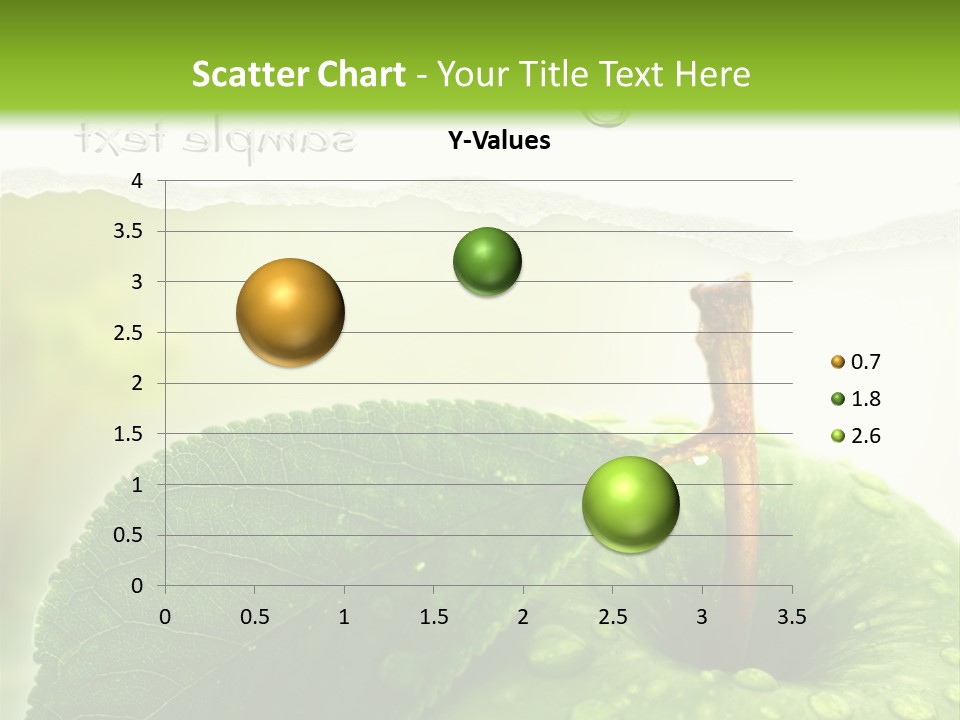 Scatter Chart - Your Title Text Here

sample text

Y-Values

4
3.5
3
2.5
2
1.5
1
0.5
0

0 0.5 1 1.5 2 2.5 3 3.5

0.7
1.8
2.6